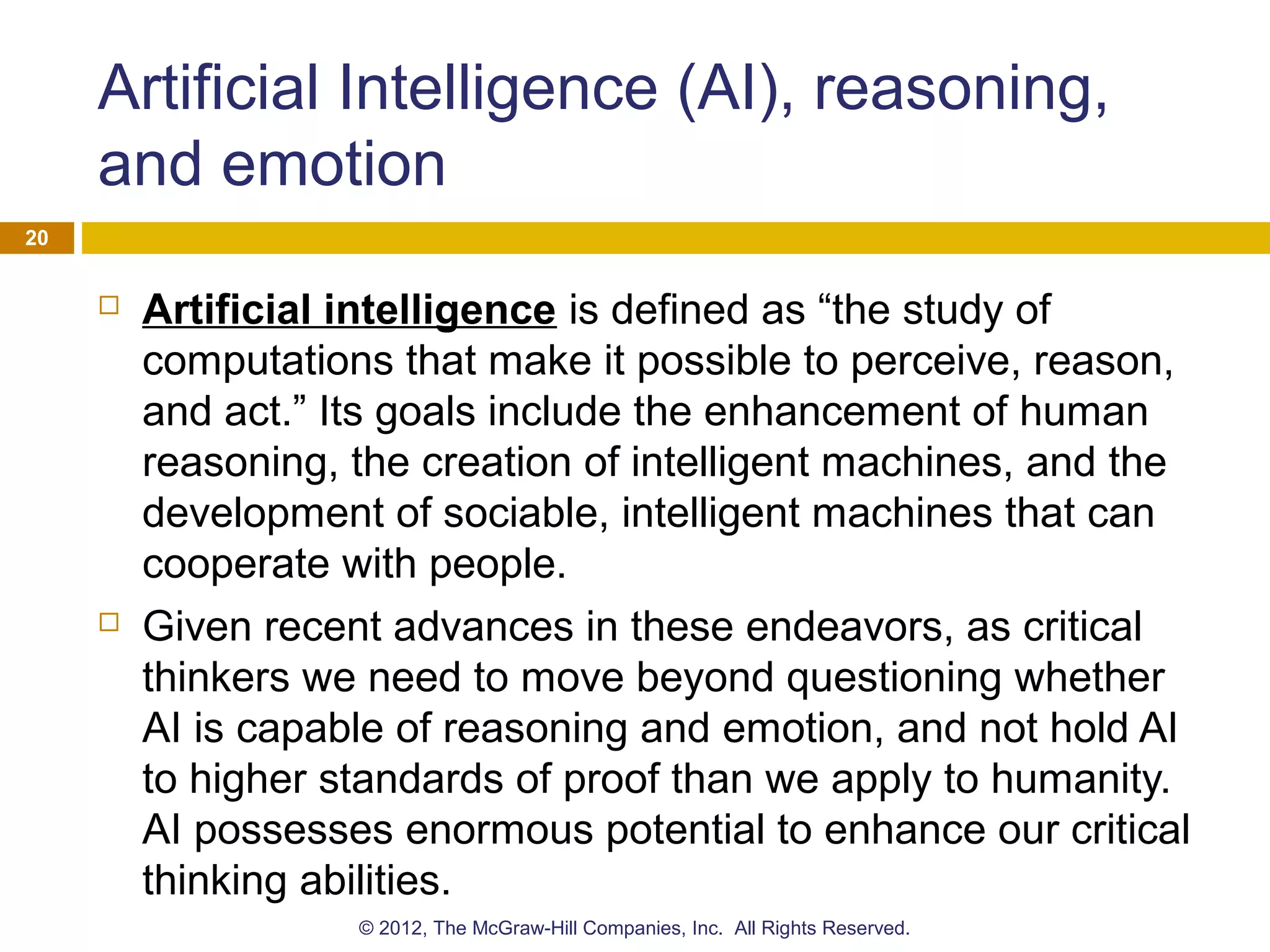 Artificial Intelligence (AI), reasoning, and emotion

20

□ Artificial intelligence is defined as “the study of computations that make it possible to perceive, reason, and act.” Its goals include the enhancement of human reasoning, the creation of intelligent machines, and the development of sociable, intelligent machines that can cooperate with people.

□ Given recent advances in these endeavors, as critical thinkers we need to move beyond questioning whether AI is capable of reasoning and emotion, and not hold AI to higher standards of proof than we apply to humanity. AI possesses enormous potential to enhance our critical thinking abilities.

© 2012, The McGraw-Hill Companies, Inc. All Rights Reserved.